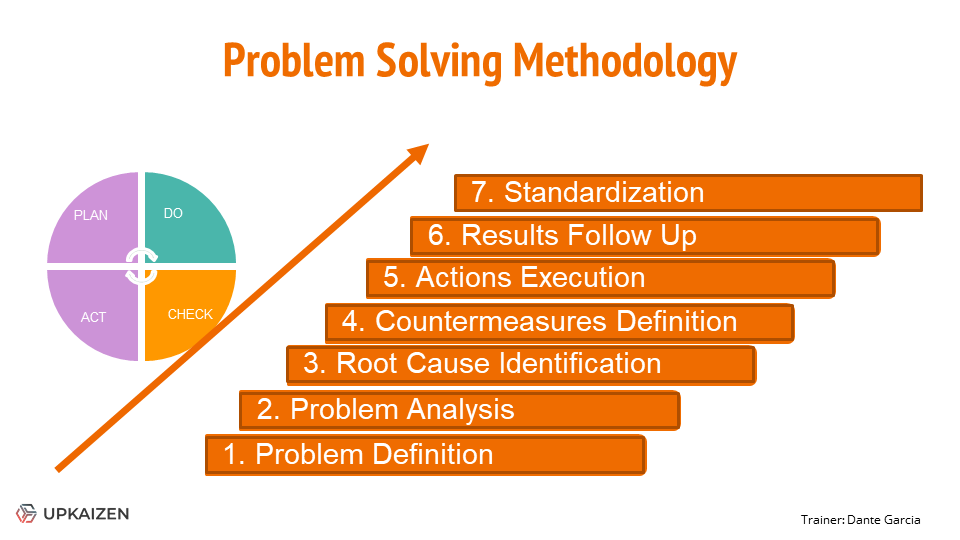 Problem Solving Methodology

PLAN
DO
ACT
CHECK

7. Standardization
6. Results Follow Up
5. Actions Execution
4. Countermeasures Definition
3. Root Cause Identification
2. Problem Analysis
1. Problem Definition

UPKAIZEN

Trainer: Dante Garcia